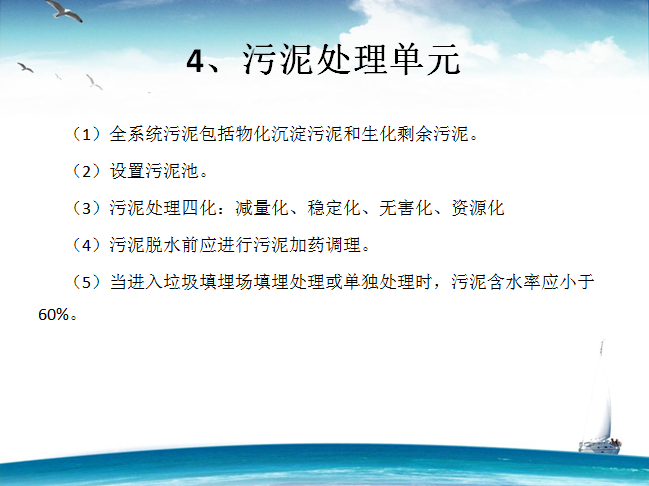 4、污泥处理单元

（1）全系统污泥包括物化沉淀污泥和生化剩余污泥。

（2）设置污泥池。

（3）污泥处理四化：减量化、稳定化、无害化、资源化

（4）污泥脱水前应进行污泥加药调理。

（5）当进入垃圾填埋场填埋处理或单独处理时，污泥含水率应小于60%。